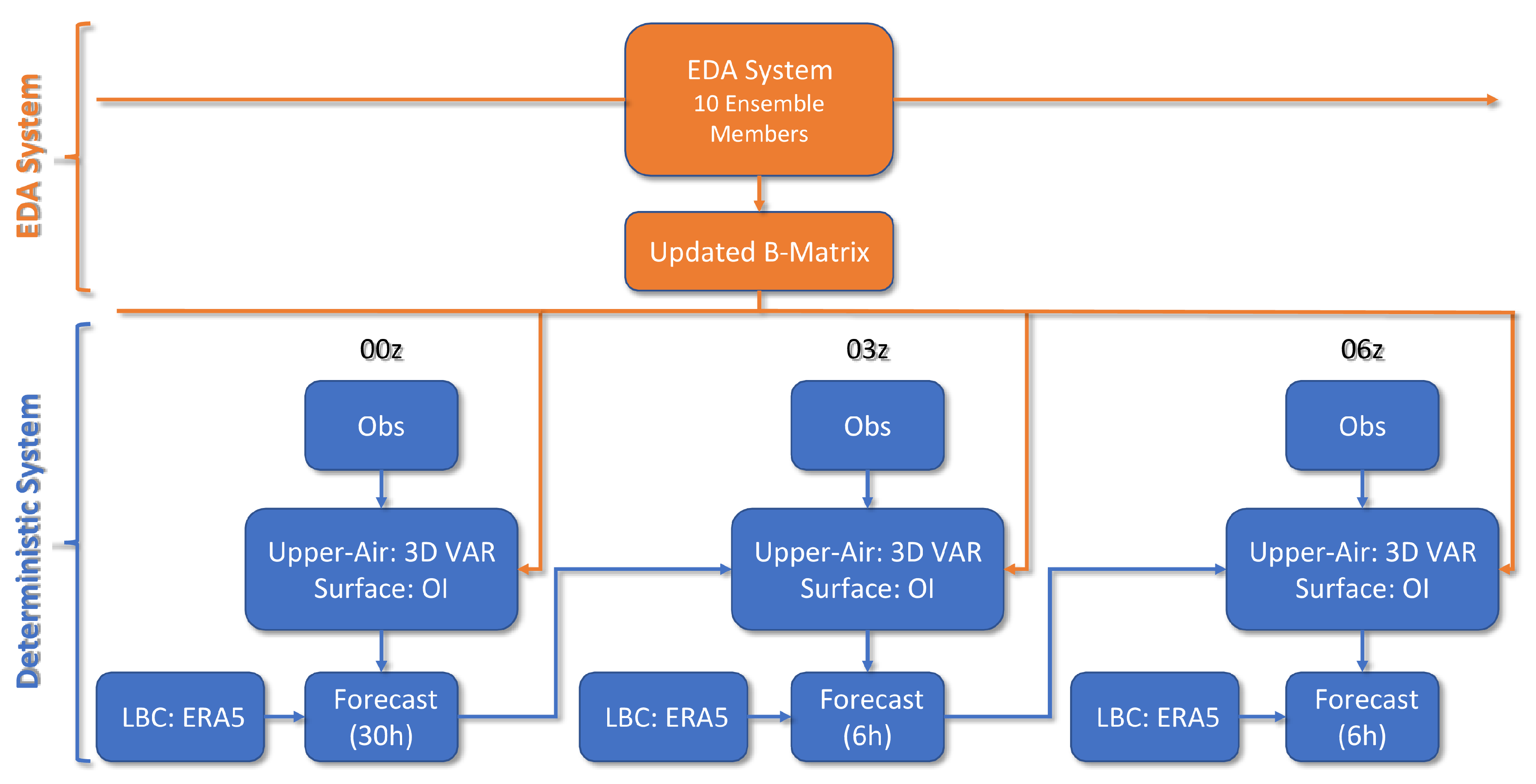 EDA System

EDA System
10 Ensemble
Members

Updated B-Matrix

Deterministic System

00z

Obs

Upper-Air: 3D VAR
Surface: OI

LBC: ERA5

Forecast
(30h)

03z

Obs

Upper-Air: 3D VAR
Surface: OI

LBC: ERA5

Forecast
(6h)

06z

Obs

Upper-Air: 3D VAR
Surface: OI

LBC: ERA5

Forecast
(6h)